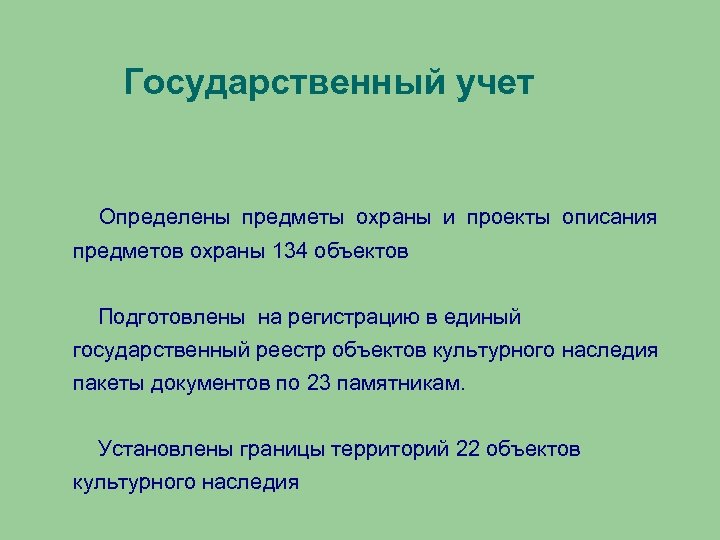 Государственный учет

Определены предметы охраны и проекты описания предметов охраны 134 объектов

Подготовлены на регистрацию в единый государственный реестр объектов культурного наследия пакеты документов по 23 памятникам.

Установлены границы территорий 22 объектов культурного наследия